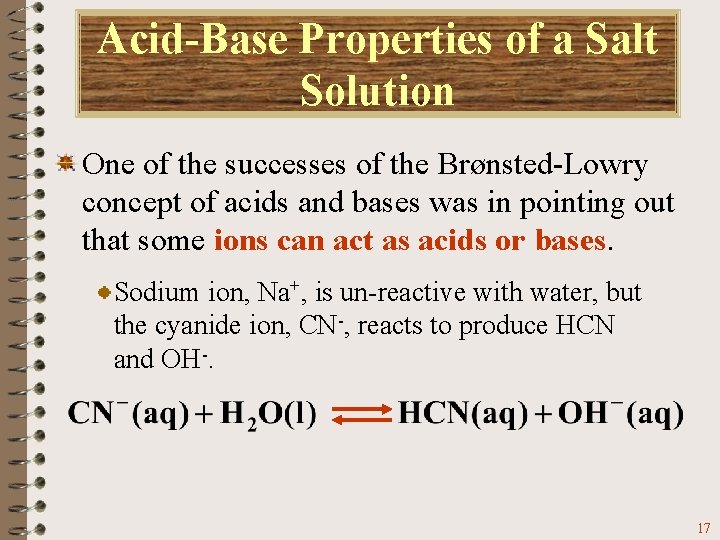 Acid-Base Properties of a Salt Solution

One of the successes of the Brønsted-Lowry concept of acids and bases was in pointing out that some ions can act as acids or bases.

Sodium ion, $Na^+$, is un-reactive with water, but the cyanide ion, $CN^-$, reacts to produce HCN and $OH^-$.

$CN^-(aq) + H_2O(l) \rightleftharpoons HCN(aq) + OH^-(aq)$

17